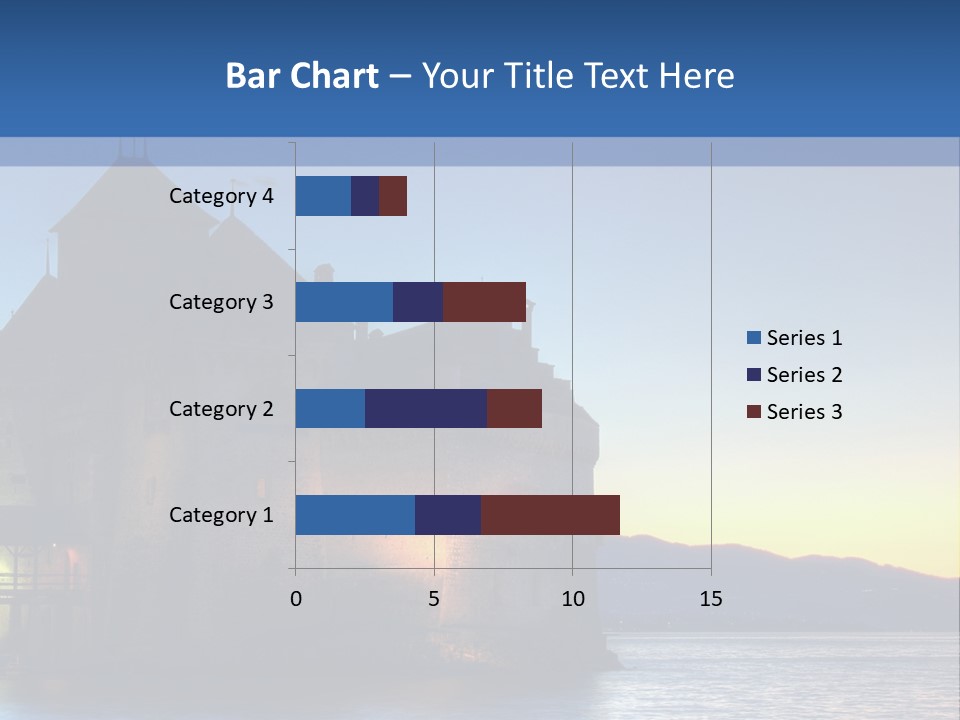 Bar Chart – Your Title Text Here

Category 4
Category 3
Category 2
Category 1

0
5
10
15

Series 1
Series 2
Series 3